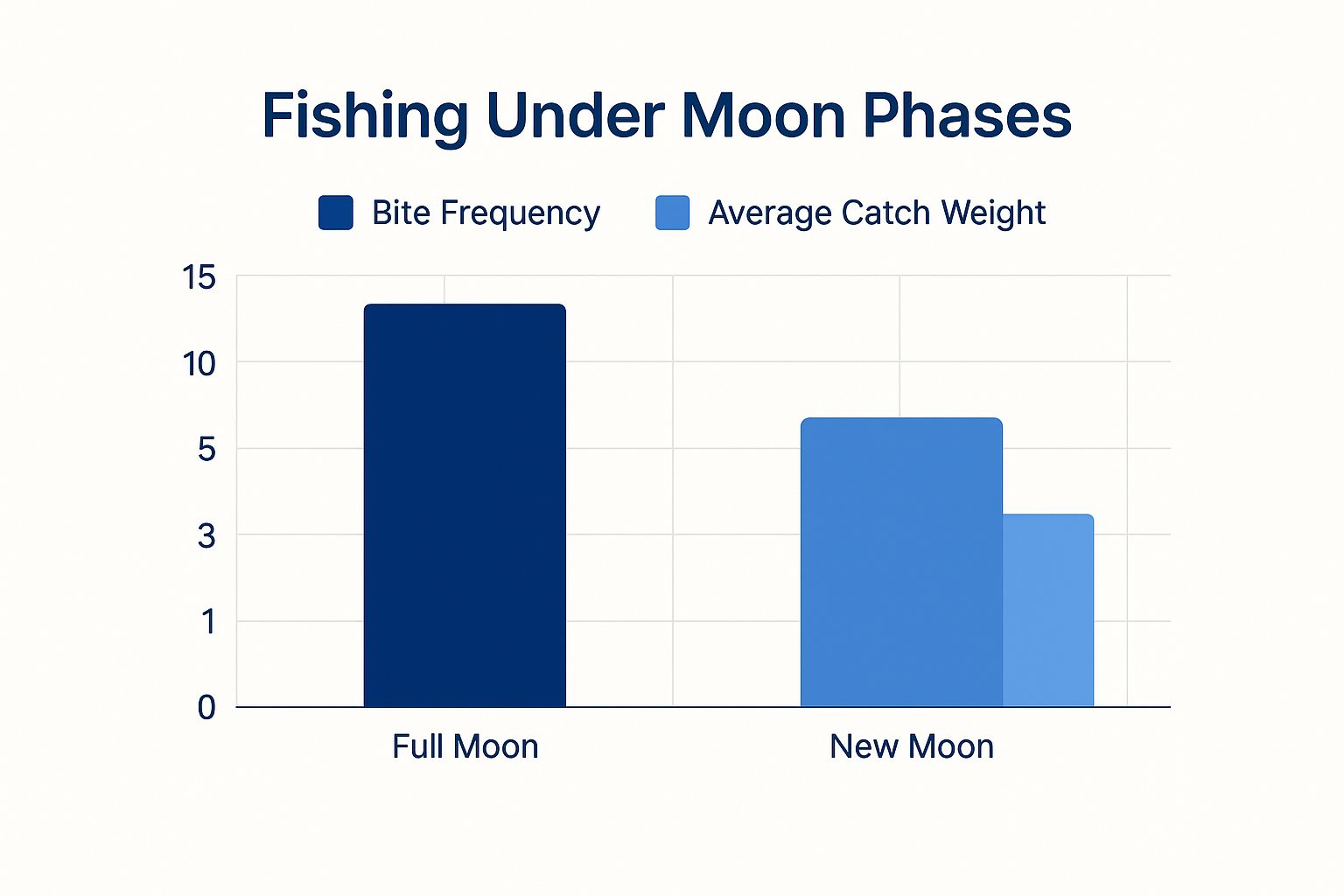 Fishing Under Moon Phases

Bite Frequency
Average Catch Weight

15
10
5
3
1
0

Full Moon
New Moon